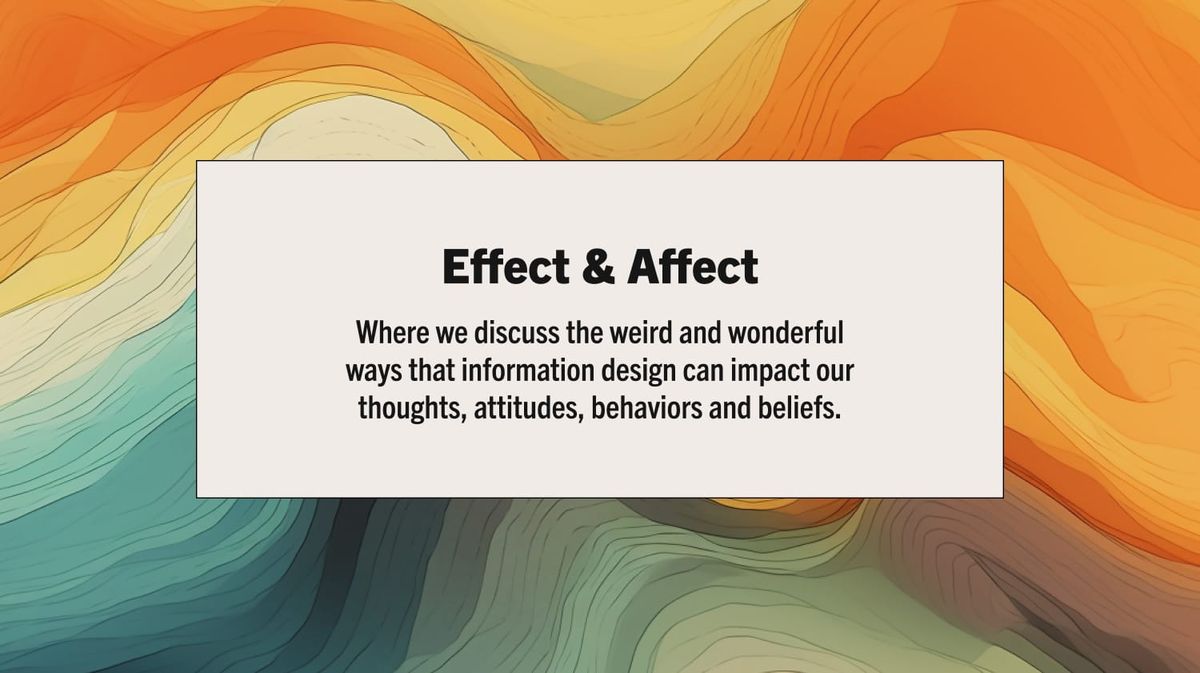 Effect & Affect

Where we discuss the weird and wonderful ways that information design can impact our thoughts, attitudes, behaviors and beliefs.